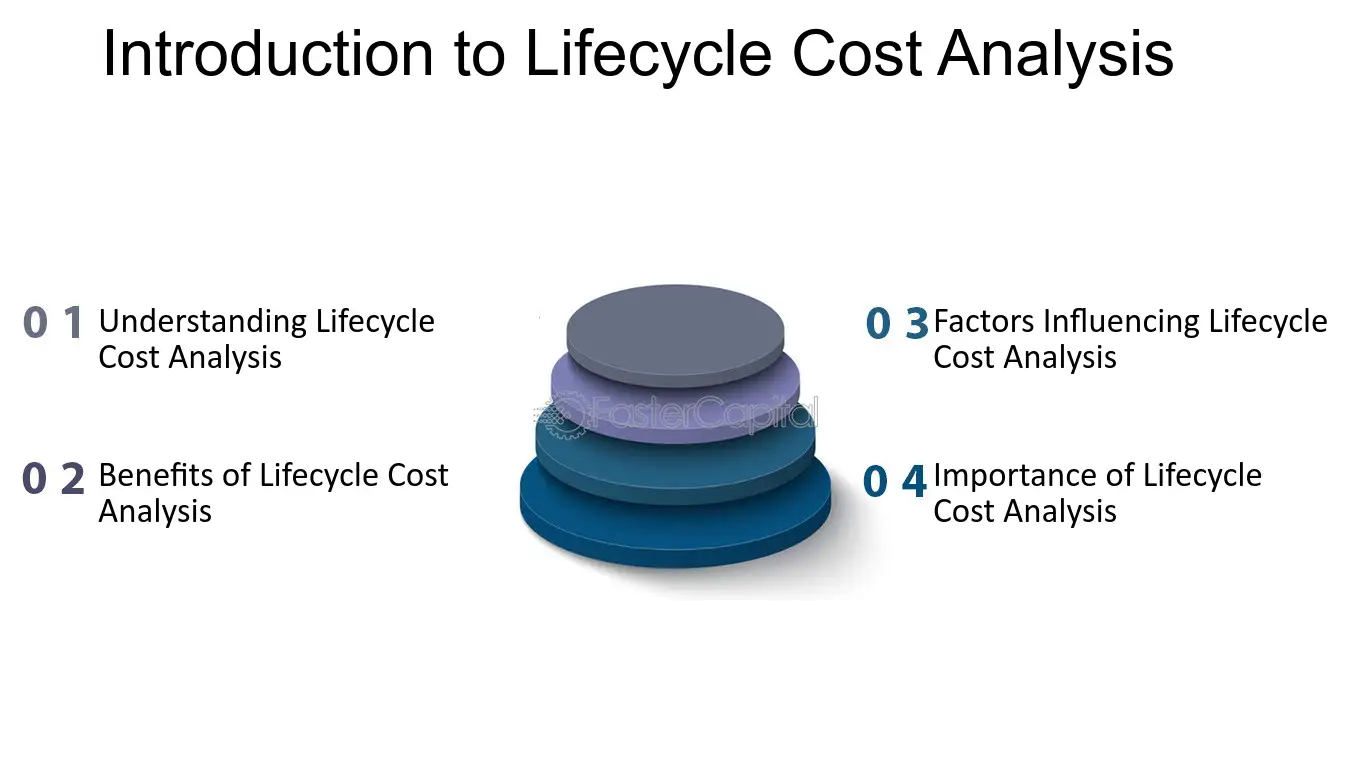 Introduction to Lifecycle Cost Analysis

0 1 Understanding Lifecycle Cost Analysis

0 2 Benefits of Lifecycle Cost Analysis

0 3 Factors Influencing Lifecycle Cost Analysis

0 4 Importance of Lifecycle Cost Analysis

FasterCapital